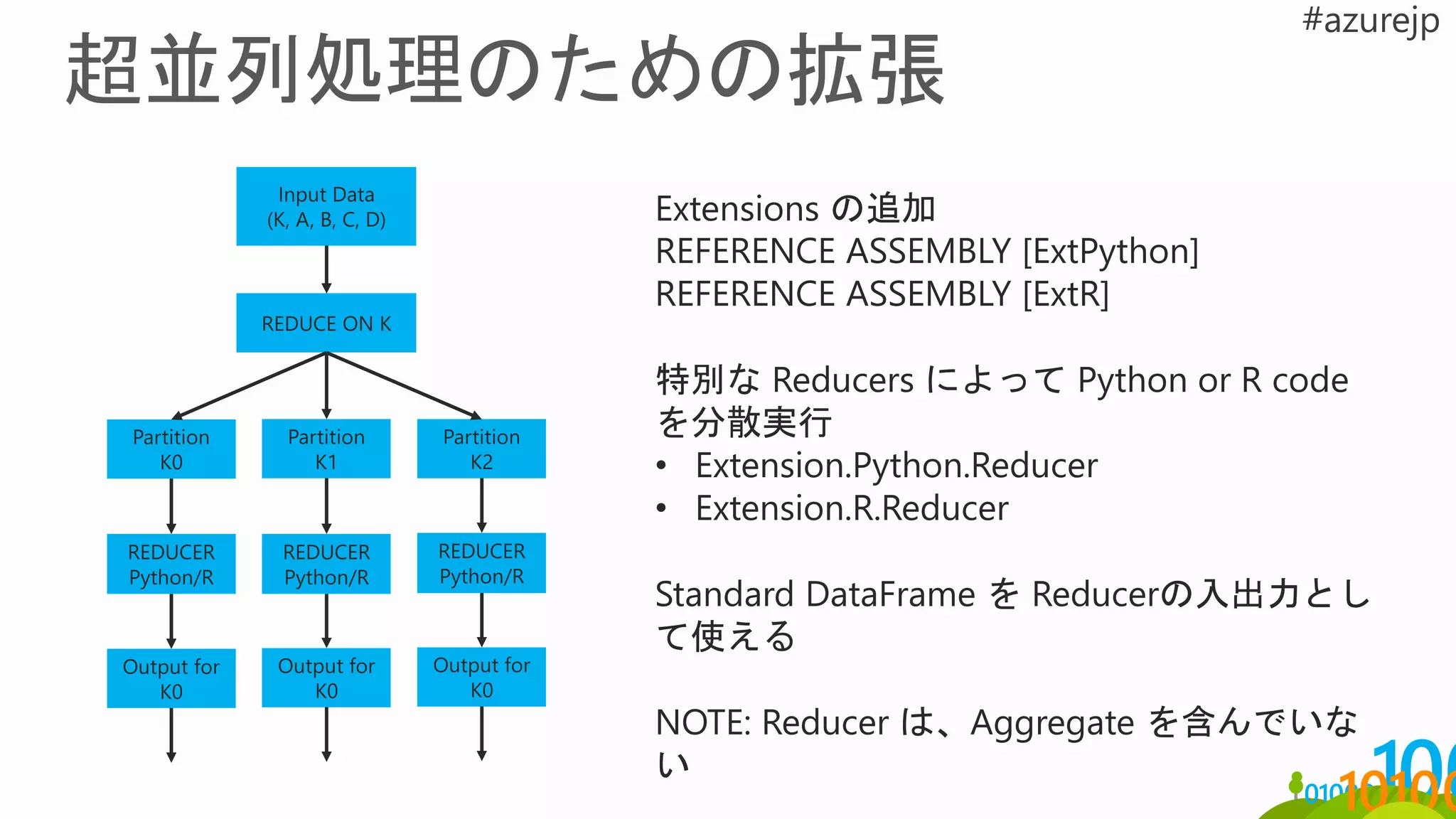 #azurejp

超並列処理のための拡張

Input Data
(K, A, B, C, D)

REDUCE ON K

Partition K0

Partition K1

Partition K2

REDUCER Python/R

REDUCER Python/R

REDUCER Python/R

Output for K0

Output for K0

Output for K0

Extensions の追加
REFERENCE ASSEMBLY [ExtPython]
REFERENCE ASSEMBLY [ExtR]

特別な Reducers によって Python or R code を分散実行
• Extension.Python.Reducer
• Extension.R.Reducer

Standard DataFrame を Reducerの入出力として使える

NOTE: Reducer は、Aggregate を含んでいない

010 1010 10